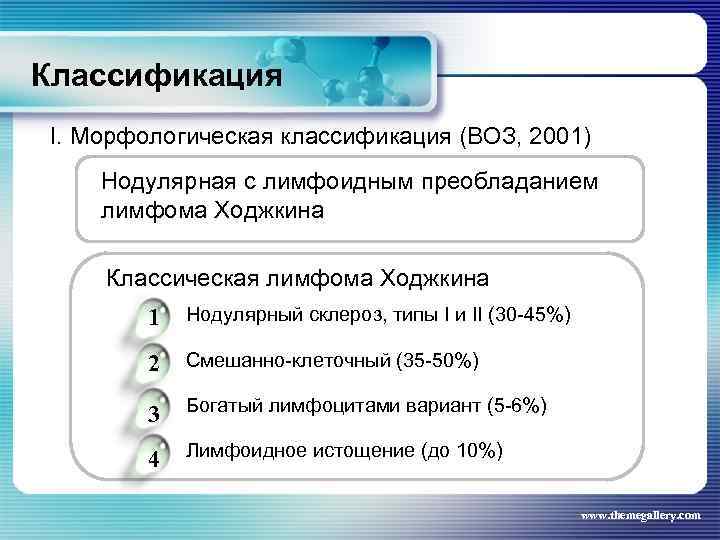 Классификация

I. Морфологическая классификация (ВОЗ, 2001)

Нодулярная с лимфоидным преобладанием лимфома Ходжкина

Классическая лимфома Ходжкина

1 Нодулярный склероз, типы I и II (30-45%)

2 Смешанно-клеточный (35-50%)

3 Богатый лимфоцитами вариант (5-6%)

4 Лимфоидное истощение (до 10%)

www.themegallery.com